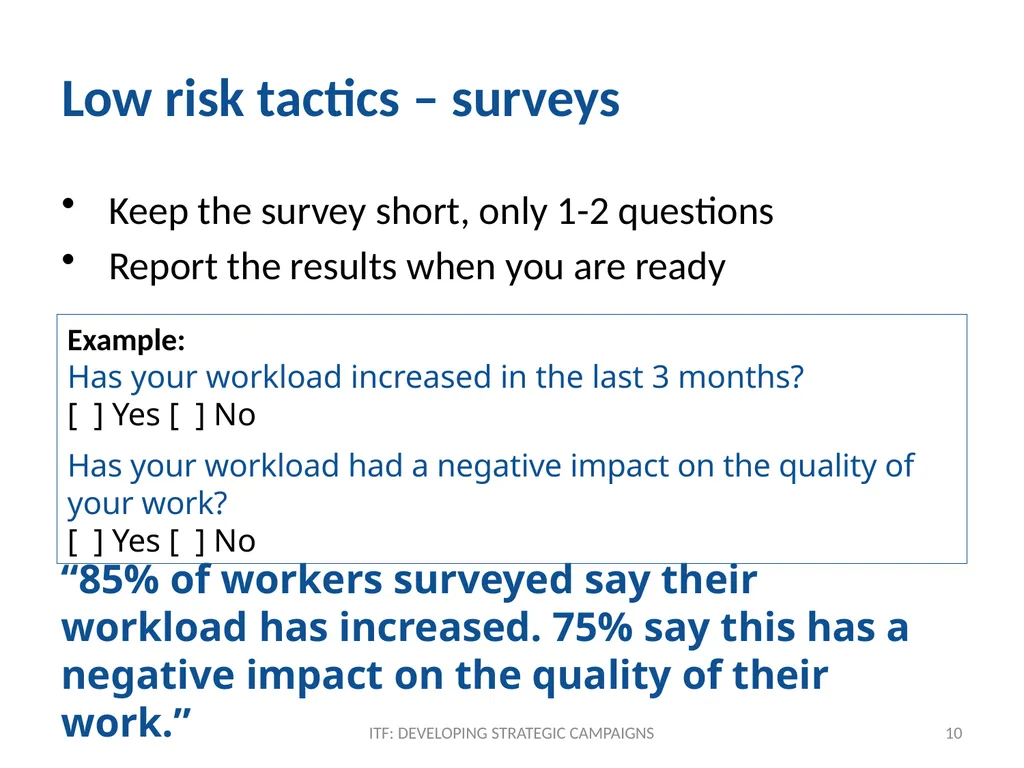 Low risk tactics – surveys

• Keep the survey short, only 1-2 questions
• Report the results when you are ready

Example:
Has your workload increased in the last 3 months?
[ ] Yes [ ] No

Has your workload had a negative impact on the quality of your work?
[ ] Yes [ ] No

“85% of workers surveyed say their workload has increased. 75% say this has a negative impact on the quality of their work.”

ITF: DEVELOPING STRATEGIC CAMPAIGNS

10